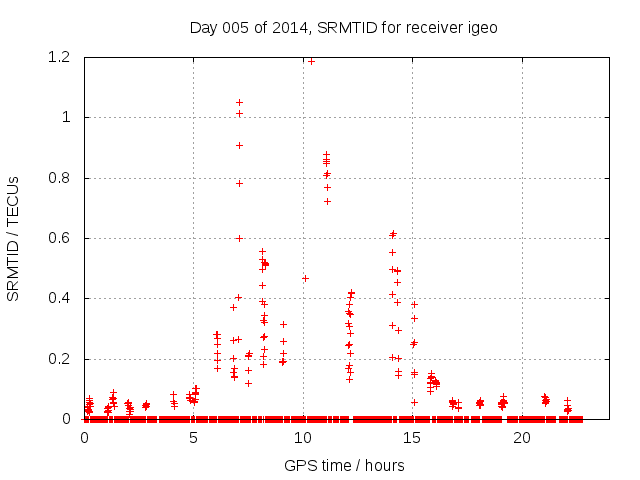 Day 005 of 2014, SRMTID for receiver igeo

SRMTID / TECUs

1.2
1
0.8
0.6
0.4
0.2
0

0
5
10
15
20

GPS time / hours